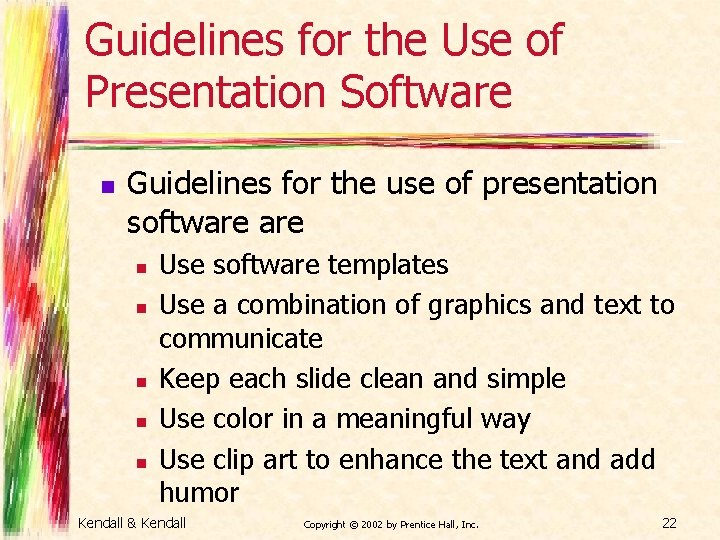 Guidelines for the Use of Presentation Software

- Guidelines for the use of presentation software are
  - Use software templates
  - Use a combination of graphics and text to communicate
  - Keep each slide clean and simple
  - Use color in a meaningful way
  - Use clip art to enhance the text and add humor

Kendall & Kendall

Copyright © 2002 by Prentice Hall, Inc.

22